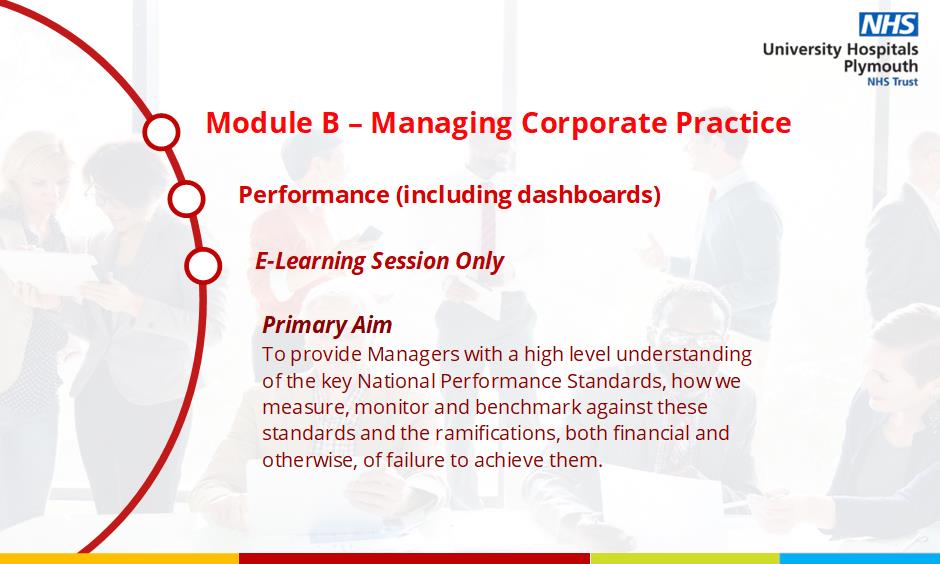 NHS
University Hospitals
Plymouth
NHS Trust

Module B – Managing Corporate Practice

Performance (including dashboards)

E-Learning Session Only

Primary Aim
To provide Managers with a high level understanding of the key National Performance Standards, how we measure, monitor and benchmark against these standards and the ramifications, both financial and otherwise, of failure to achieve them.